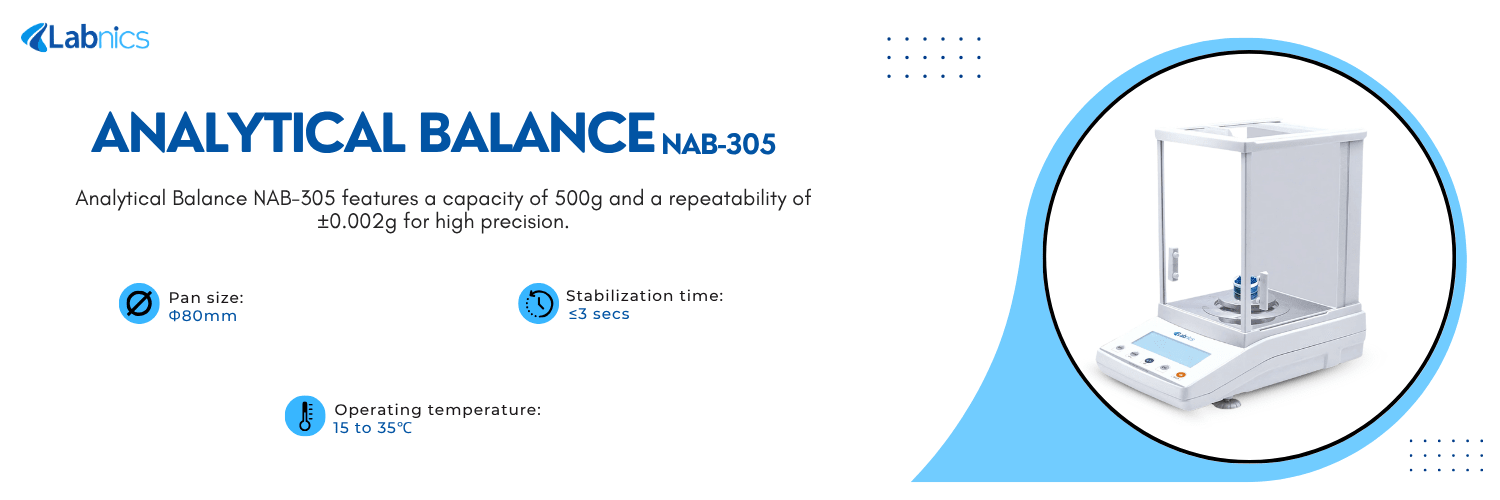 Labnics

ANALYTICAL BALANCE NAB-305

Analytical Balance NAB-305 features a capacity of 500g and a repeatability of ±0.002g for high precision.

Pan size:
Φ80mm

Stabilization time:
≤3 secs

Operating temperature:
15 to 35℃